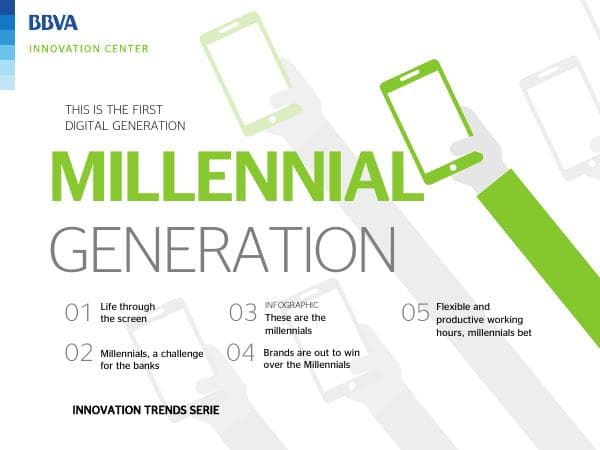 BBVA
INNOVATION CENTER

THIS IS THE FIRST DIGITAL GENERATION

MILLENNIAL GENERATION

01 Life through the screen

02 Millennials, a challenge for the banks

03 INFOGRAPHIC These are the millennials

04 Brands are out to win over the Millennials

05 Flexible and productive working hours, millennials bet

INNOVATION TRENDS SERIE